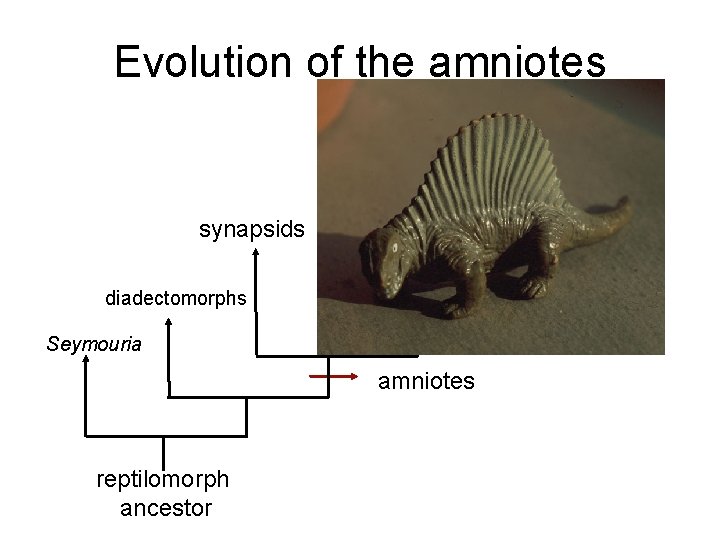 Evolution of the amniotes

synapsids

diadectomorphs

Seymouria

amniotes

reptilomorph ancestor